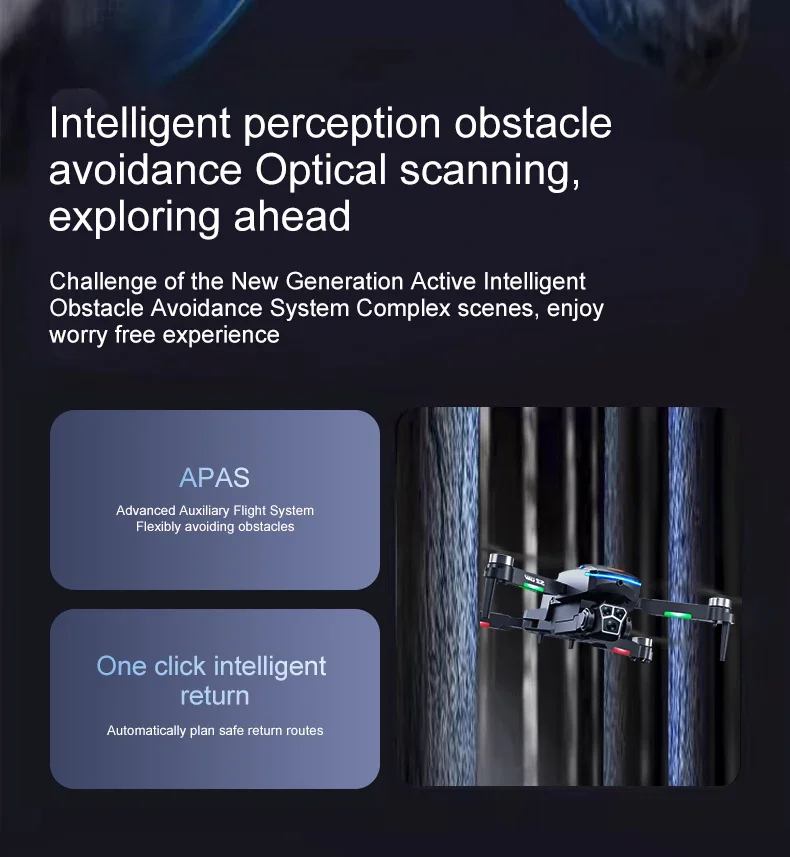 Intelligent perception obstacle avoidance Optical scanning, exploring ahead

Challenge of the New Generation Active Intelligent Obstacle Avoidance System Complex scenes, enjoy worry free experience

APAS

Advanced Auxiliary Flight System
Flexibly avoiding obstacles

One click intelligent return

Automatically plan safe return routes